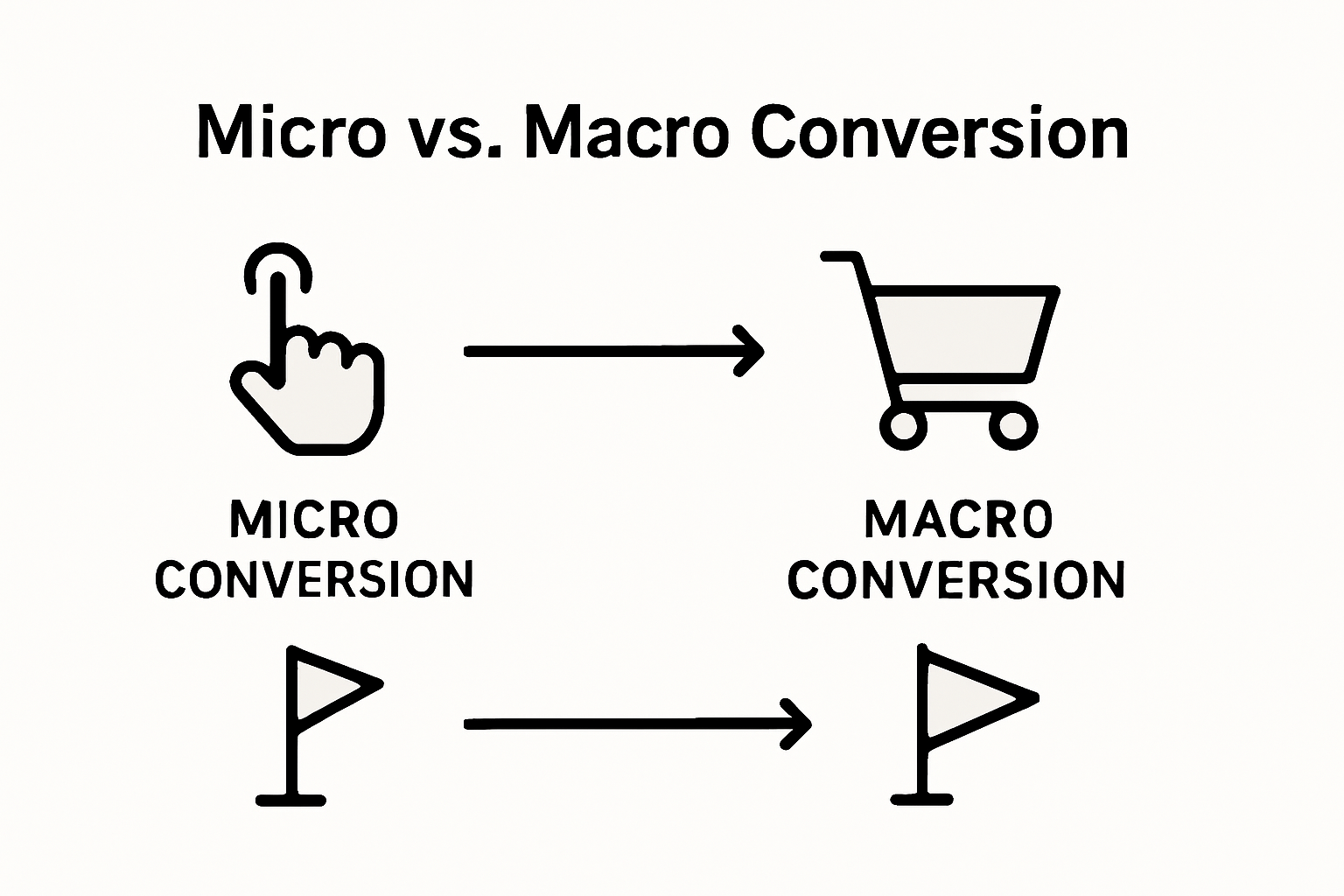 Micro vs. Macro Conversion

MICRO CONVERSION

MACRO CONVERSION